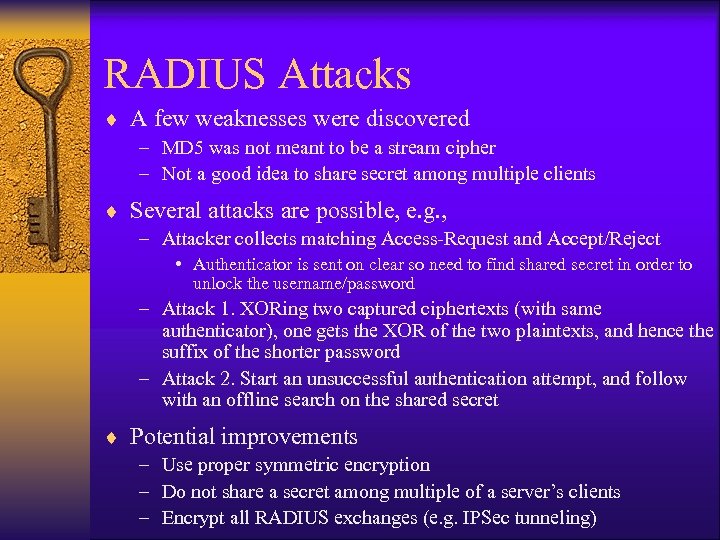 RADIUS Attacks

♦ A few weaknesses were discovered
– MD5 was not meant to be a stream cipher
– Not a good idea to share secret among multiple clients

♦ Several attacks are possible, e.g.,
– Attacker collects matching Access-Request and Accept/Reject
• Authenticator is sent on clear so need to find shared secret in order to unlock the username/password
– Attack 1. XORing two captured ciphertexts (with same authenticator), one gets the XOR of the two plaintexts, and hence the suffix of the shorter password
– Attack 2. Start an unsuccessful authentication attempt, and follow with an offline search on the shared secret

♦ Potential improvements
– Use proper symmetric encryption
– Do not share a secret among multiple of a server's clients
– Encrypt all RADIUS exchanges (e.g. IPSec tunneling)